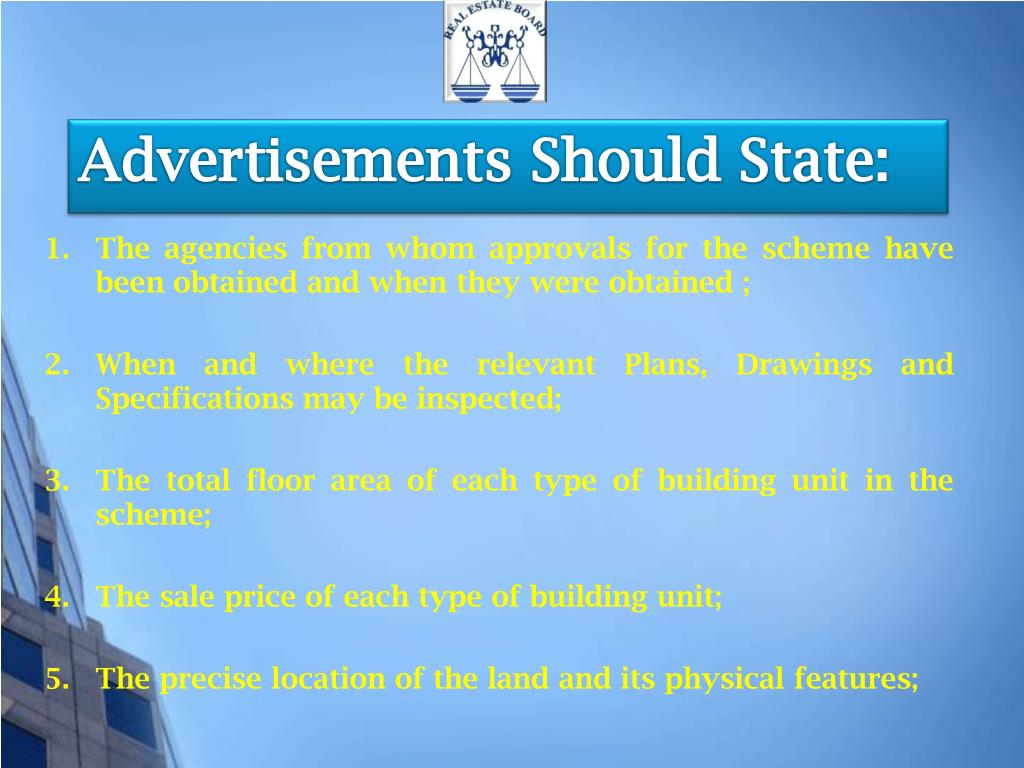 REAL ESTATE BOARD

Advertisements Should State:

1. The agencies from whom approvals for the scheme have been obtained and when they were obtained ;

2. When and where the relevant Plans, Drawings and Specifications may be inspected;

3. The total floor area of each type of building unit in the scheme;

4. The sale price of each type of building unit;

5. The precise location of the land and its physical features;